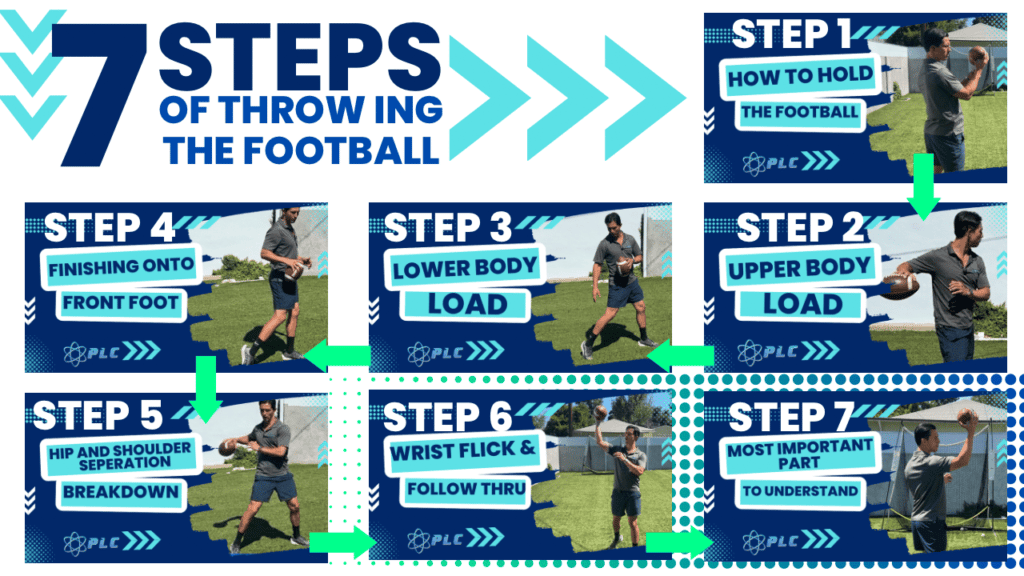 7 STEPS OF THROW ING THE FOOTBALL

STEP 1
HOW TO HOLD
THE FOOTBALL
PLC

STEP 2
UPPER BODY
LOAD
PLC

STEP 3
LOWER BODY
LOAD
PLC

STEP 4
FINISHING ONTO
FRONT FOOT
PLC

STEP 5
HIP AND SHOULDER SEPERATION
BREAKDOWN
PLC

STEP 6
WRIST FLICK &
FOLLOW THRU
PLC

STEP 7
MOST IMPORTANT PART
TO UNDERSTAND
PLC